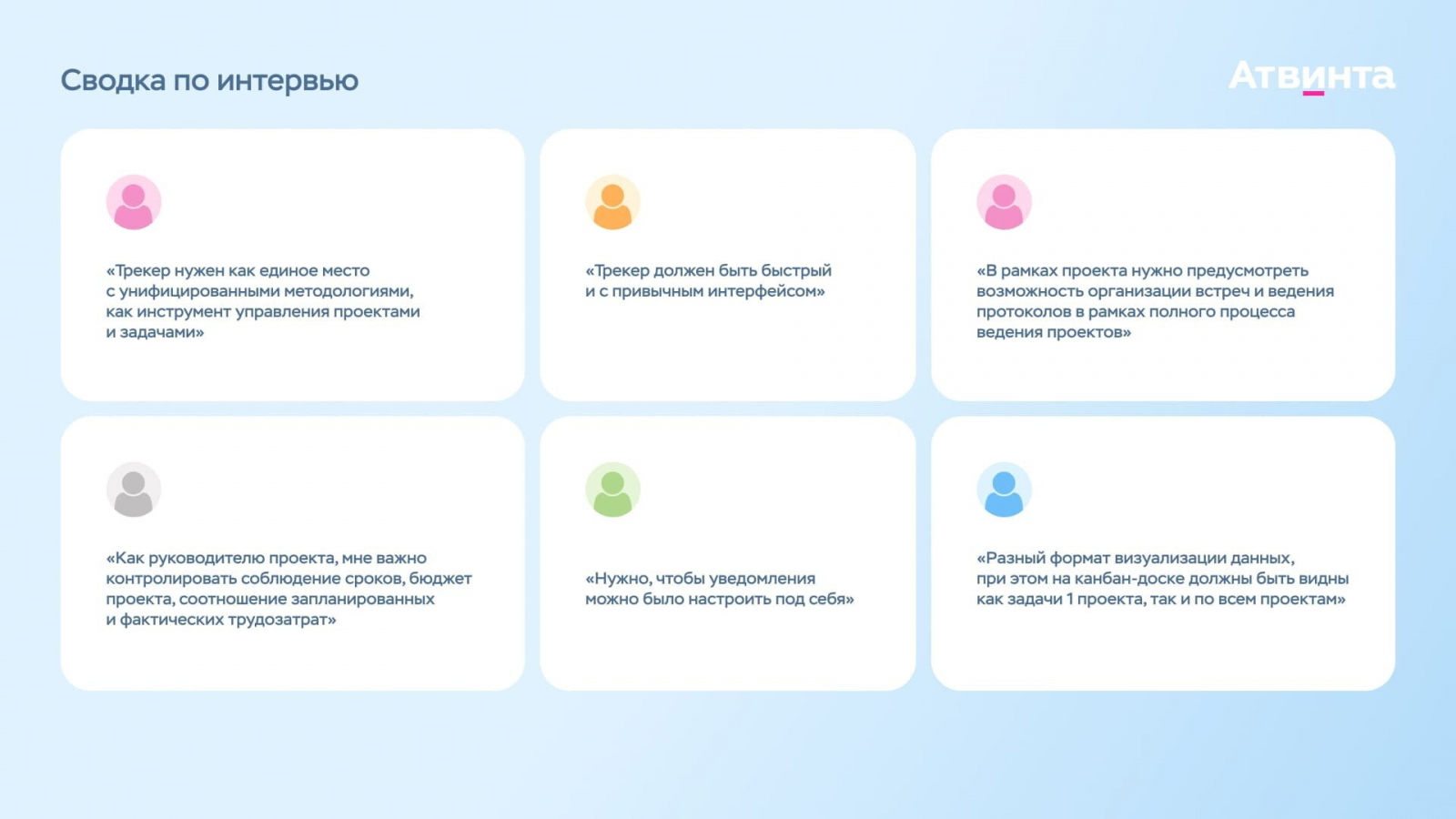 Сводка по интервью

Атвинта

«Трекер нужен как единое место с унифицированными методологиями, как инструмент управления проектами и задачами»

«Трекер должен быть быстрый и с привычным интерфейсом»

«В рамках проекта нужно предусмотреть возможность организации встреч и ведения протоколов в рамках полного процесса ведения проектов»

«Как руководителю проекта, мне важно контролировать соблюдение сроков, бюджет проекта, соотношение запланированных и фактических трудозатрат»

«Нужно, чтобы уведомления можно было настроить под себя»

«Разный формат визуализации данных, при этом на канбан-доске должны быть видны как задачи 1 проекта, так и по всем проектам»